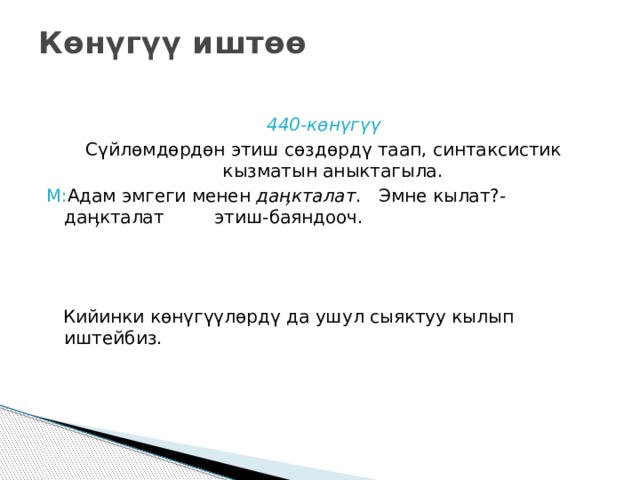 Көнүгүү иштөө

440-көнүгүү

Сүйлөмдөрдөн этиш сөздөрдү таап, синтаксистик кызматын аныктагыла.

М:Адам эмгеги менен даңкталат. Эмне кылат?- даңкталат этиш-баяндооч.

Кийинки көнүгүүлөрдү да ушул сыяктуу кылып иштейбиз.